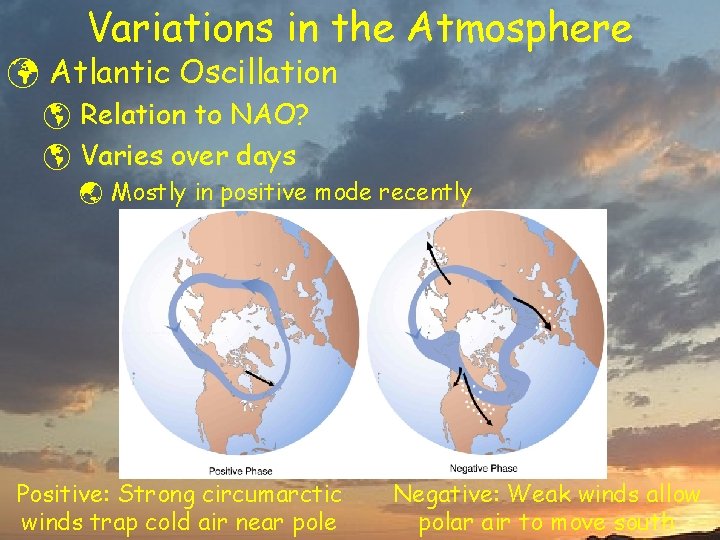 Variations in the Atmosphere

Atlantic Oscillation

Relation to NAO?

Varies over days

Mostly in positive mode recently

Positive Phase

Negative Phase

Positive: Strong circumarctic winds trap cold air near pole

Negative: Weak winds allow polar air to move south